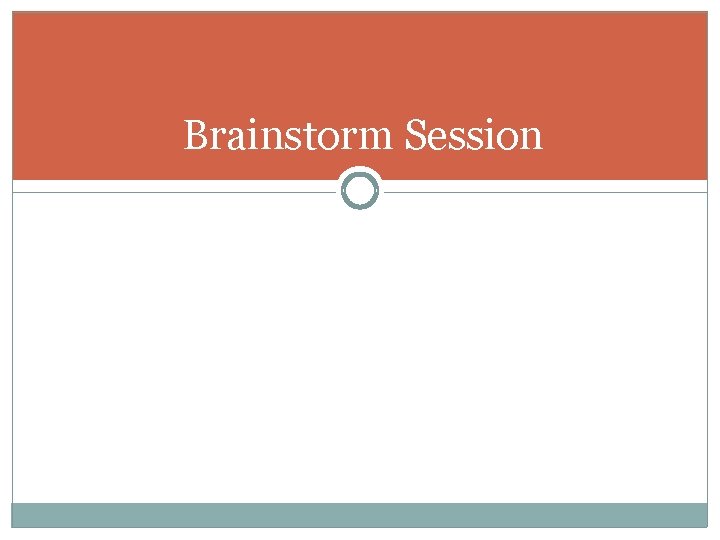 Brainstorm Session